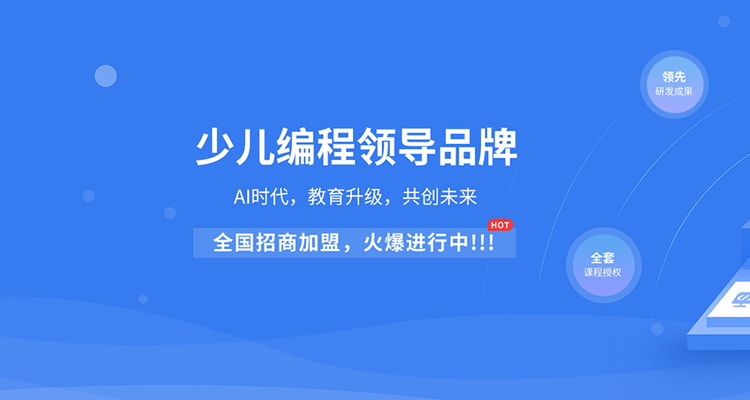 少儿编程领导品牌

AI时代，教育升级，共创未来

HOT

全国招商加盟，火爆进行中!!!

领先
研发成果

全套
课程授权